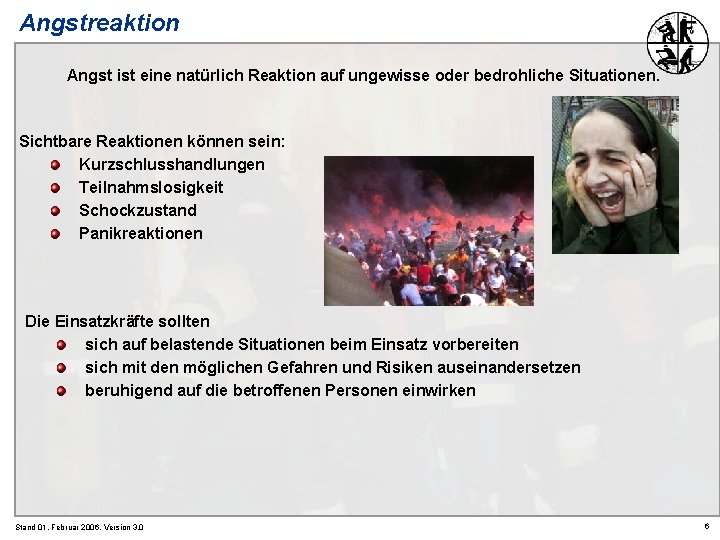 Angstreaktion

Angst ist eine natürlich Reaktion auf ungewisse oder bedrohliche Situationen.

Sichtbare Reaktionen können sein:
- Kurzschlusshandlungen
- Teilnahmslosigkeit
- Schockzustand
- Panikreaktionen

Die Einsatzkräfte sollten
- sich auf belastende Situationen beim Einsatz vorbereiten
- sich mit den möglichen Gefahren und Risiken auseinandersetzen
- beruhigend auf die betroffenen Personen einwirken

Stand 01. Februar 2006. Version 3.0

6